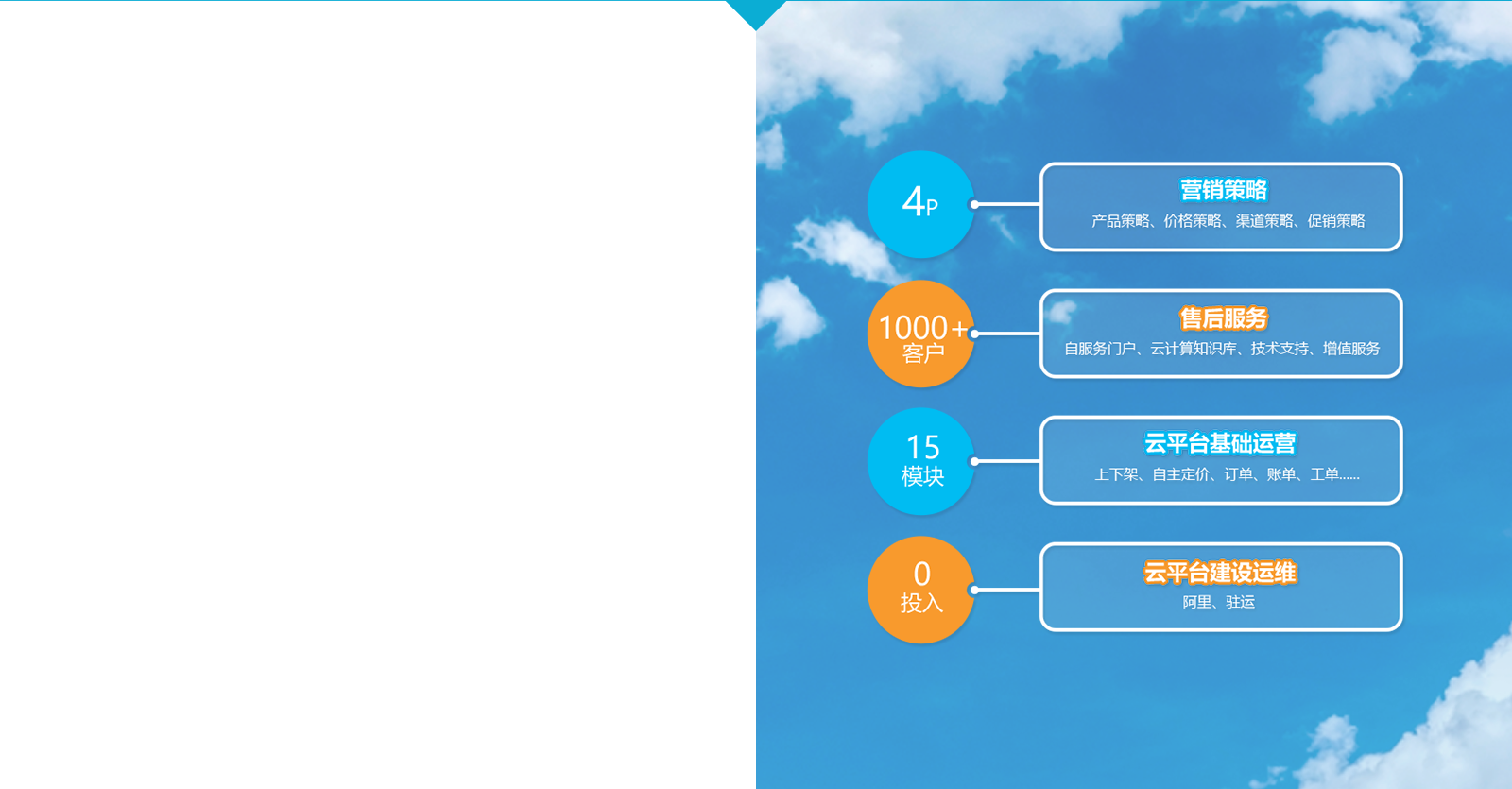 4P

营销策略
产品策略、价格策略、渠道策略、促销策略

1000+
客户

售后服务
自服务门户、云计算知识库、技术支持、增值服务

15
模块

云平台基础运营
上下架、自主定价、订单、账单、工单......

0
投入

云平台建设运维
阿里、驻运